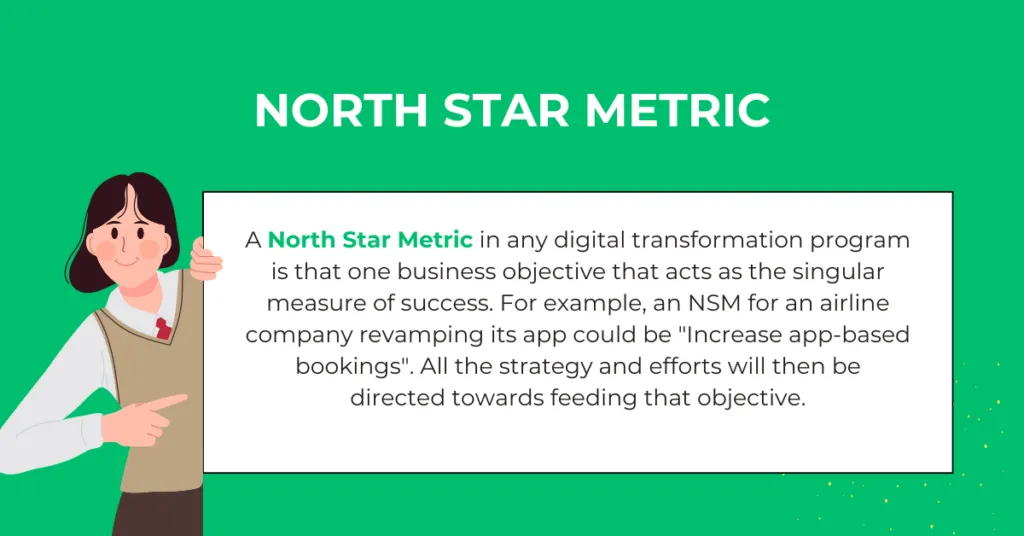 NORTH STAR METRIC

A North Star Metric in any digital transformation program is that one business objective that acts as the singular measure of success. For example, an NSM for an airline company revamping its app could be "Increase app-based bookings". All the strategy and efforts will then be directed towards feeding that objective.